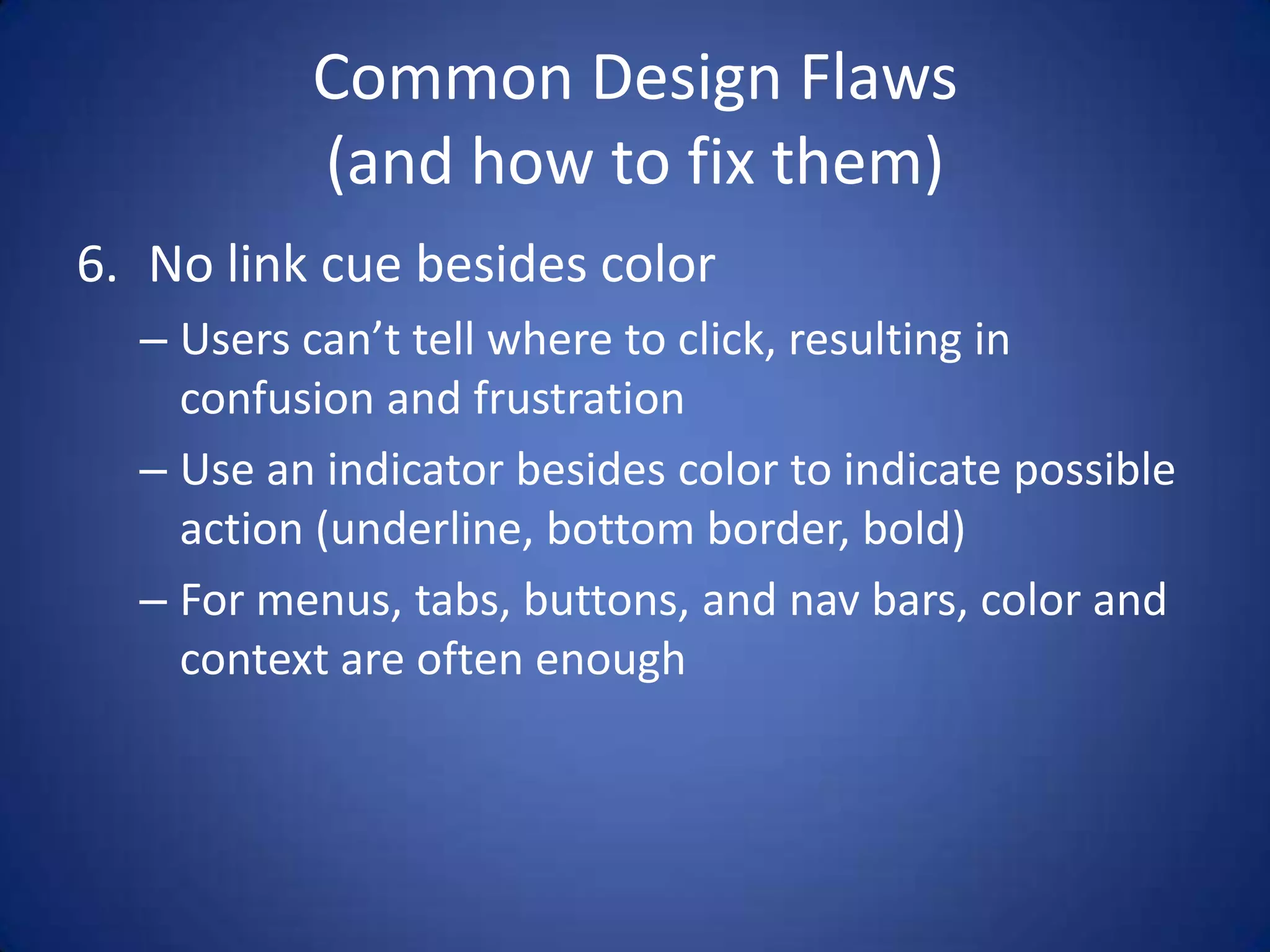 Common Design Flaws
(and how to fix them)

6. No link cue besides color

– Users can’t tell where to click, resulting in confusion and frustration

– Use an indicator besides color to indicate possible action (underline, bottom border, bold)

– For menus, tabs, buttons, and nav bars, color and context are often enough